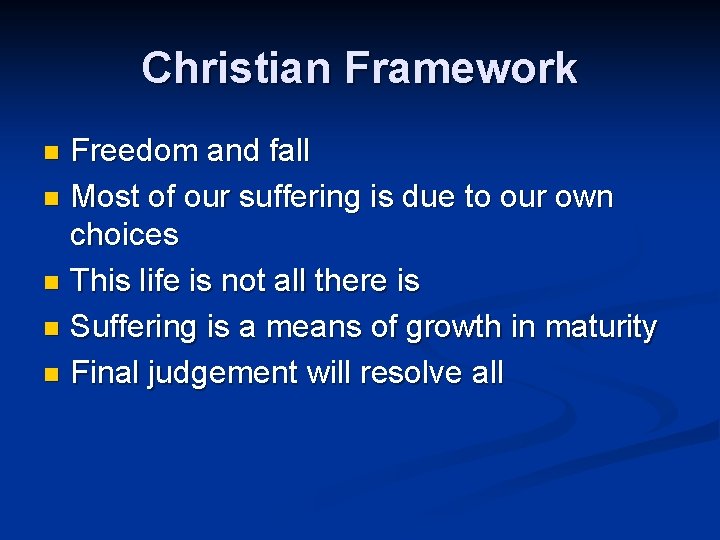 Christian Framework

- Freedom and fall
- Most of our suffering is due to our own choices
- This life is not all there is
- Suffering is a means of growth in maturity
- Final judgement will resolve all